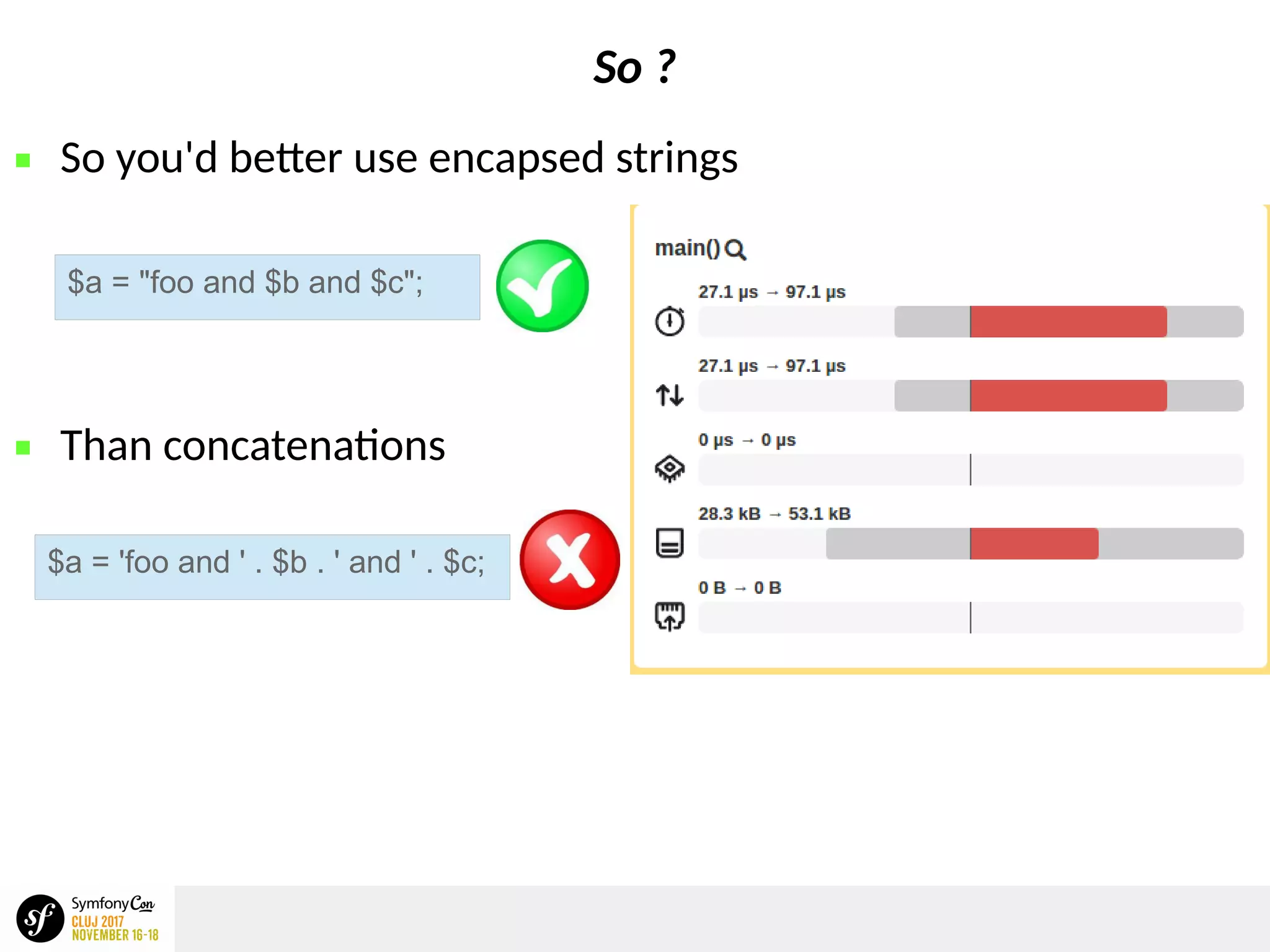 So ?

So you'd better use encapsed strings

$a = "foo and $b and $c";

Than concatenations

$a = 'foo and ' . $b . ' and ' . $c;

main()

27.1 µs → 97.1 µs

27.1 µs → 97.1 µs

0 µs → 0 µs

28.3 kB → 53.1 kB

0 B → 0 B

SymfonyCon
CLUJ 2017
NOVEMBER 16-18